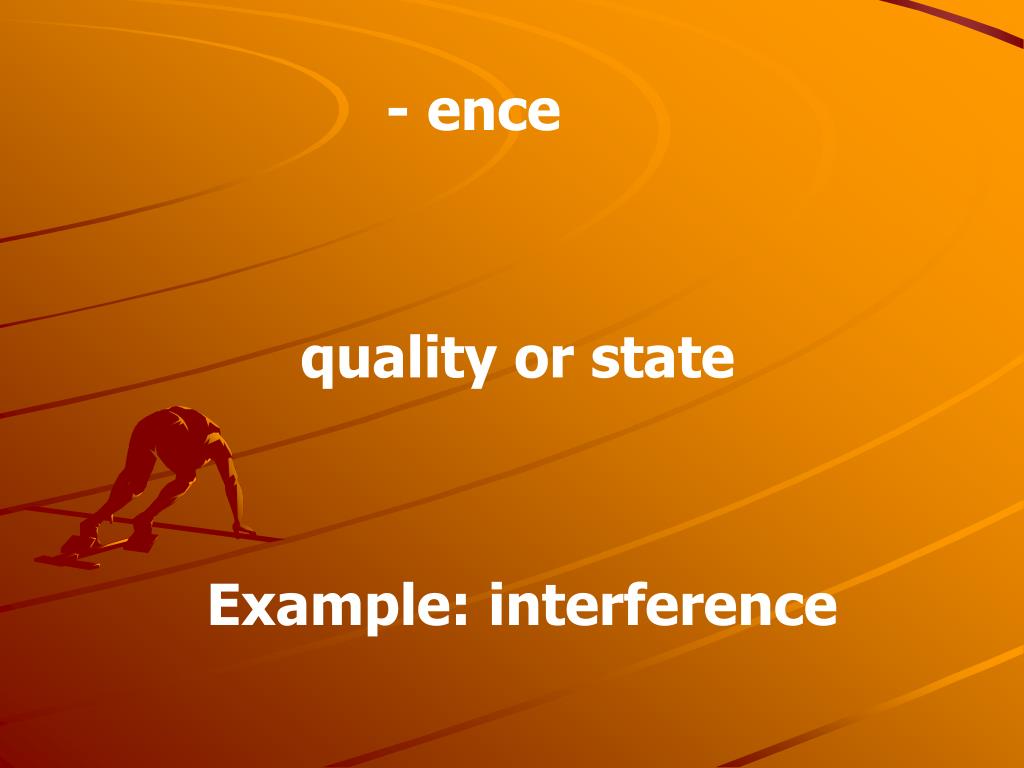 - ence

quality or state

Example: interference